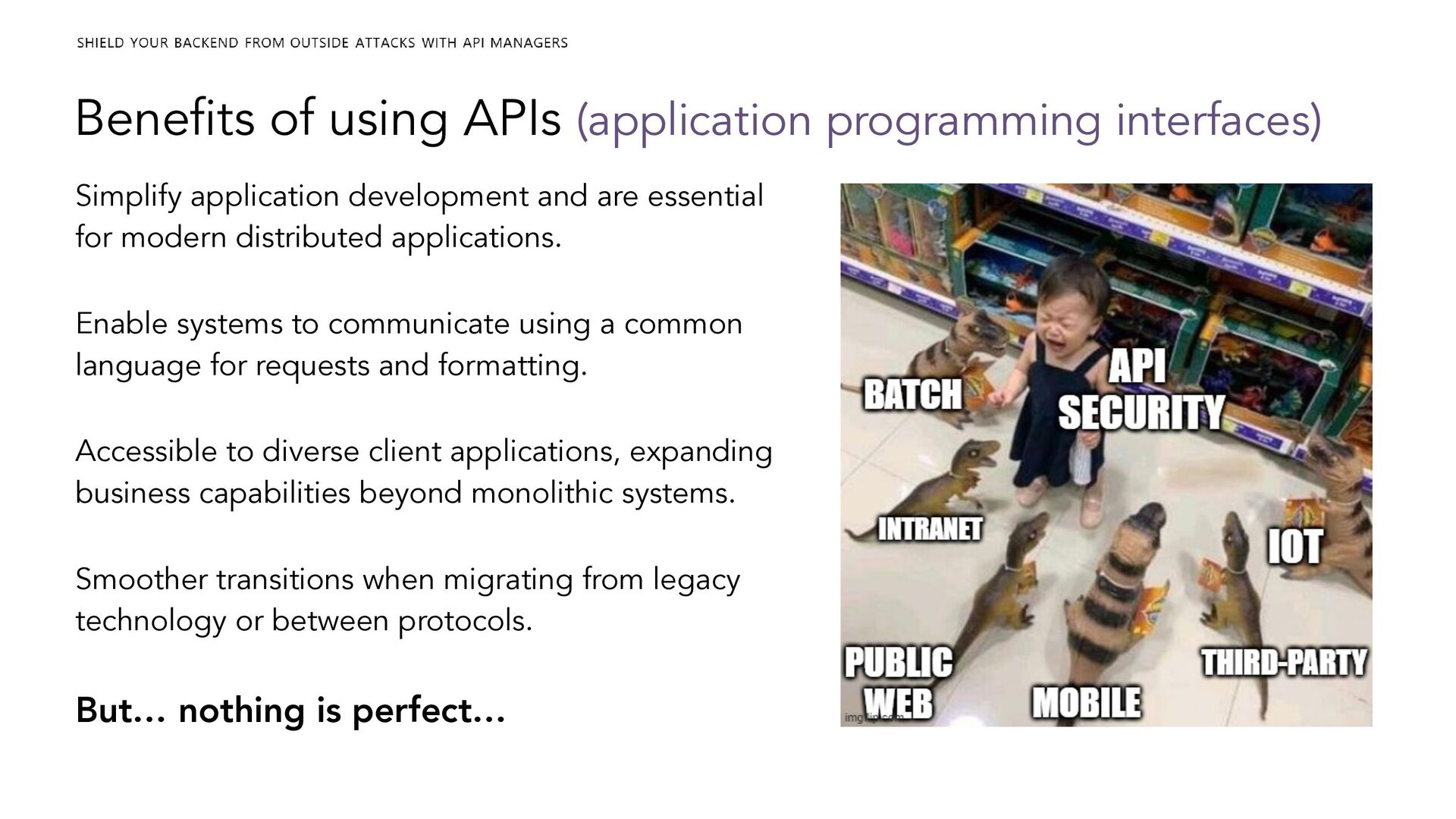 SHIELD YOUR BACKEND FROM OUTSIDE ATTACKS WITH API MANAGERS

Benefits of using APIs (application programming interfaces)

Simplify application development and are essential for modern distributed applications.

Enable systems to communicate using a common language for requests and formatting.

Accessible to diverse client applications, expanding business capabilities beyond monolithic systems.

Smoother transitions when migrating from legacy technology or between protocols.

But… nothing is perfect…

BATCH

API SECURITY

INTRANET

IOT

PUBLIC WEB

MOBILE

THIRD-PARTY

imgflip.com